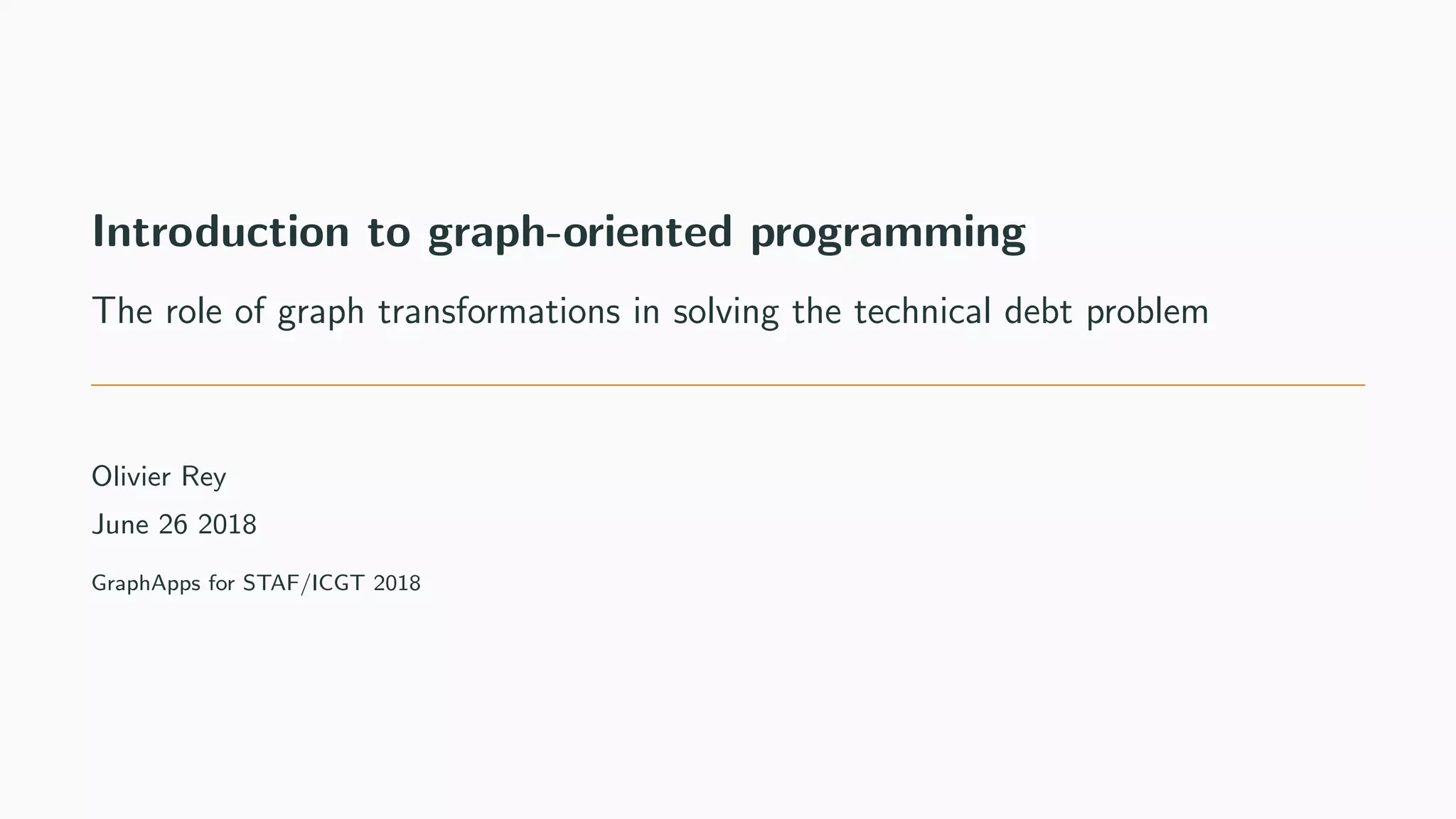 Introduction to graph-oriented programming

The role of graph transformations in solving the technical debt problem

Olivier Rey

June 26 2018

GraphApps for STAF/ICGT 2018